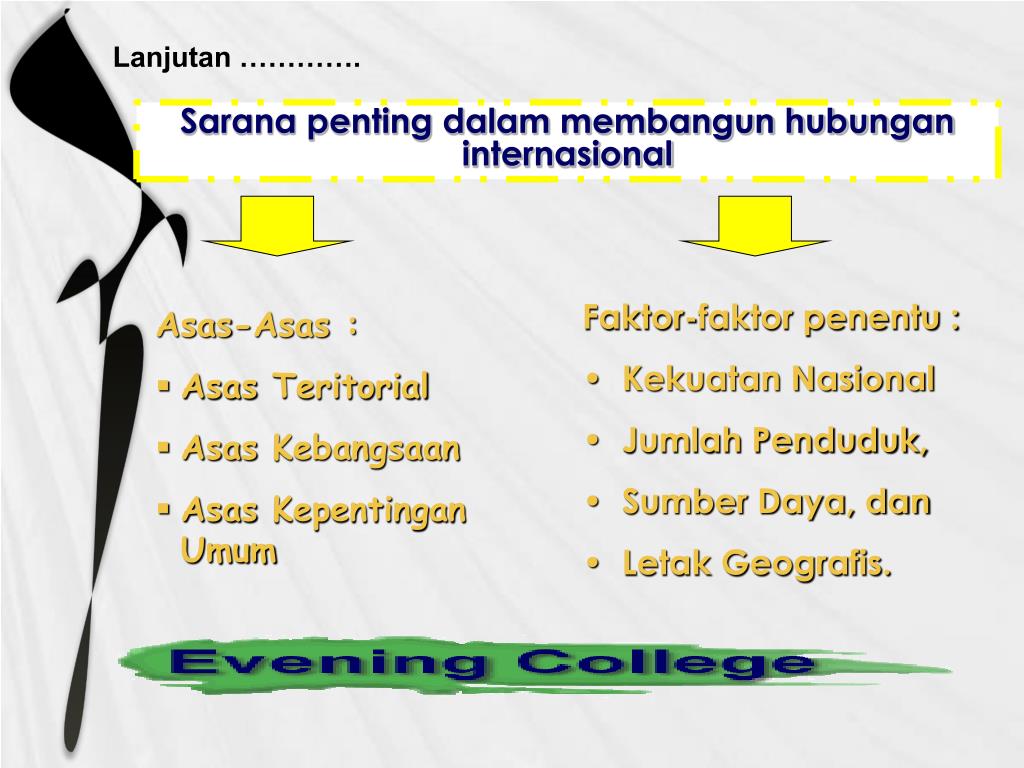 Lanjutan ………….

Sarana penting dalam membangun hubungan internasional

Asas-Asas :

▪ Asas Teritorial

▪ Asas Kebangsaan

▪ Asas Kepentingan Umum

Faktor-faktor penentu :

• Kekuatan Nasional

• Jumlah Penduduk,

• Sumber Daya, dan

• Letak Geografis.

Evening College